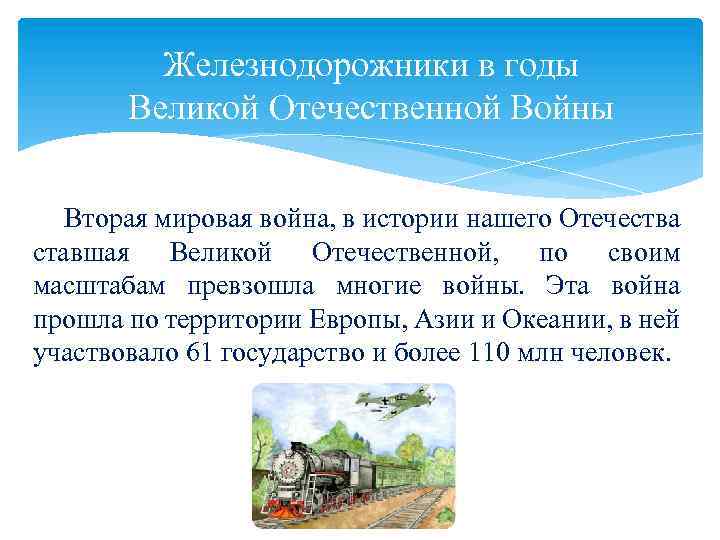 Железнодорожники в годы Великой Отечественной Войны

Вторая мировая война, в истории нашего Отечества ставшая Великой Отечественной, по своим масштабам превзошла многие войны. Эта война прошла по территории Европы, Азии и Океании, в ней участвовало 61 государство и более 110 млн человек.